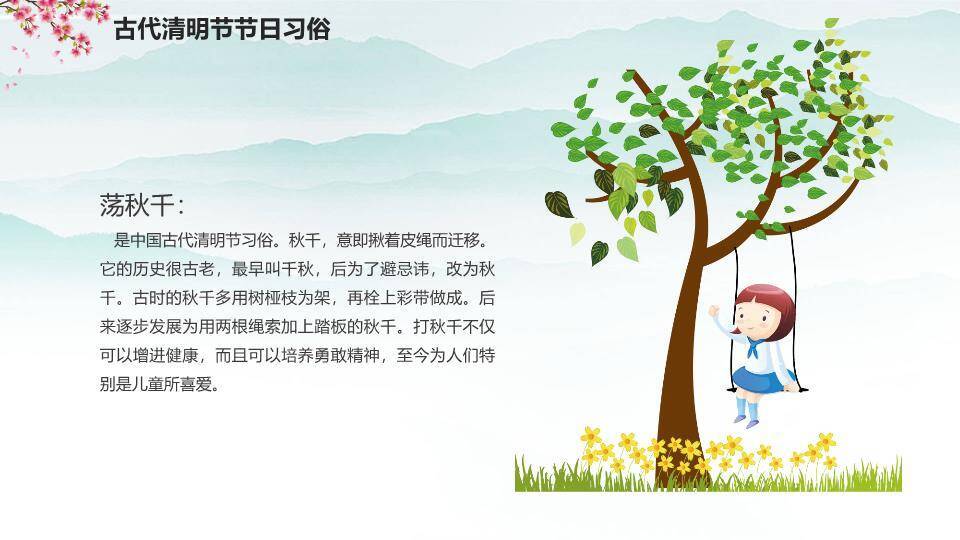 古代清明节节日习俗

荡秋千：

是中国古代清明节习俗。秋千，意即揪着皮绳而迁移。它的历史很古老，最早叫千秋，后为了避忌讳，改为秋千。古时的秋千多用树桠枝为架，再栓上彩带做成。后来逐步发展为用两根绳索加上踏板的秋千。打秋千不仅可以增进健康，而且可以培养勇敢精神，至今为人们特别是儿童所喜爱。